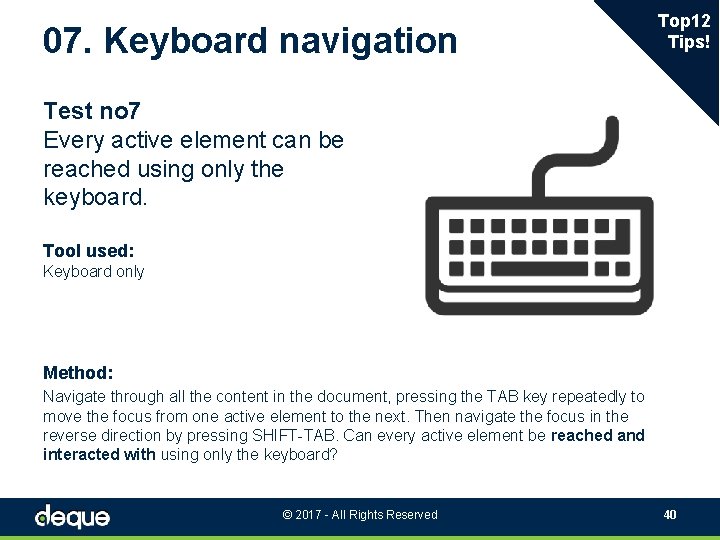 07. Keyboard navigation

Top12 Tips!

Test no7
Every active element can be reached using only the keyboard.

Tool used:
Keyboard only

Method:
Navigate through all the content in the document, pressing the TAB key repeatedly to move the focus from one active element to the next. Then navigate the focus in the reverse direction by pressing SHIFT-TAB. Can every active element be reached and interacted with using only the keyboard?

deque

© 2017 - All Rights Reserved

40